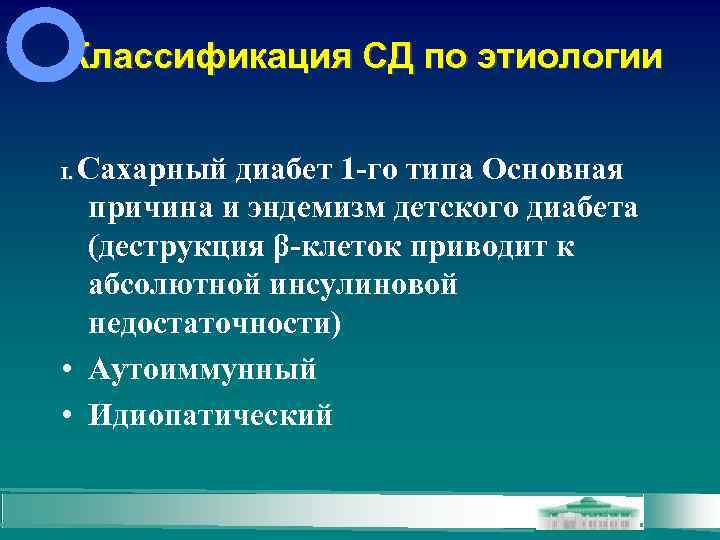 Классификация СД по этиологии

I. Сахарный диабет 1-го типа Основная причина и эндемизм детского диабета (деструкция β-клеток приводит к абсолютной инсулиновой недостаточности)

• Аутоиммунный

• Идиопатический